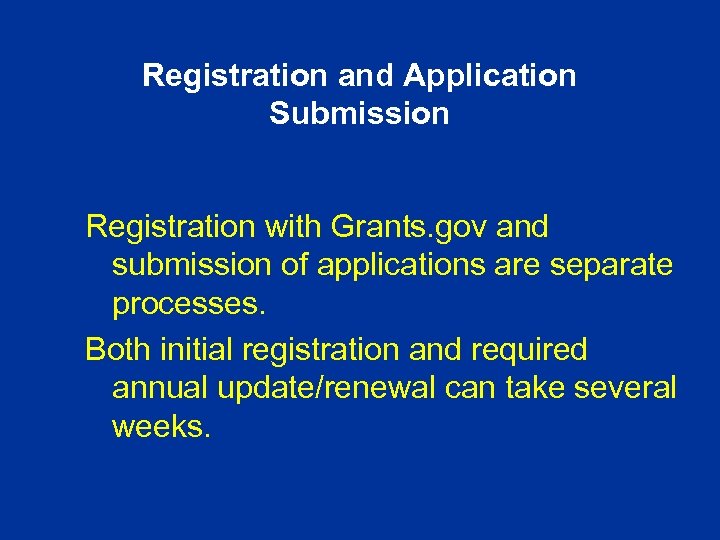 Registration and Application Submission

Registration with Grants.gov and submission of applications are separate processes.

Both initial registration and required annual update/renewal can take several weeks.